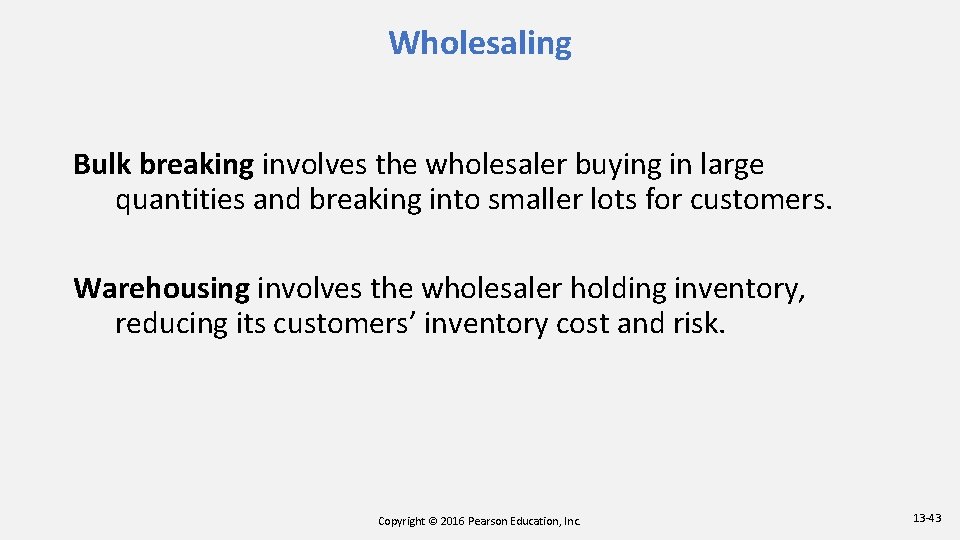 Wholesaling

Bulk breaking involves the wholesaler buying in large quantities and breaking into smaller lots for customers.

Warehousing involves the wholesaler holding inventory, reducing its customers' inventory cost and risk.

Copyright © 2016 Pearson Education, Inc.

13-43